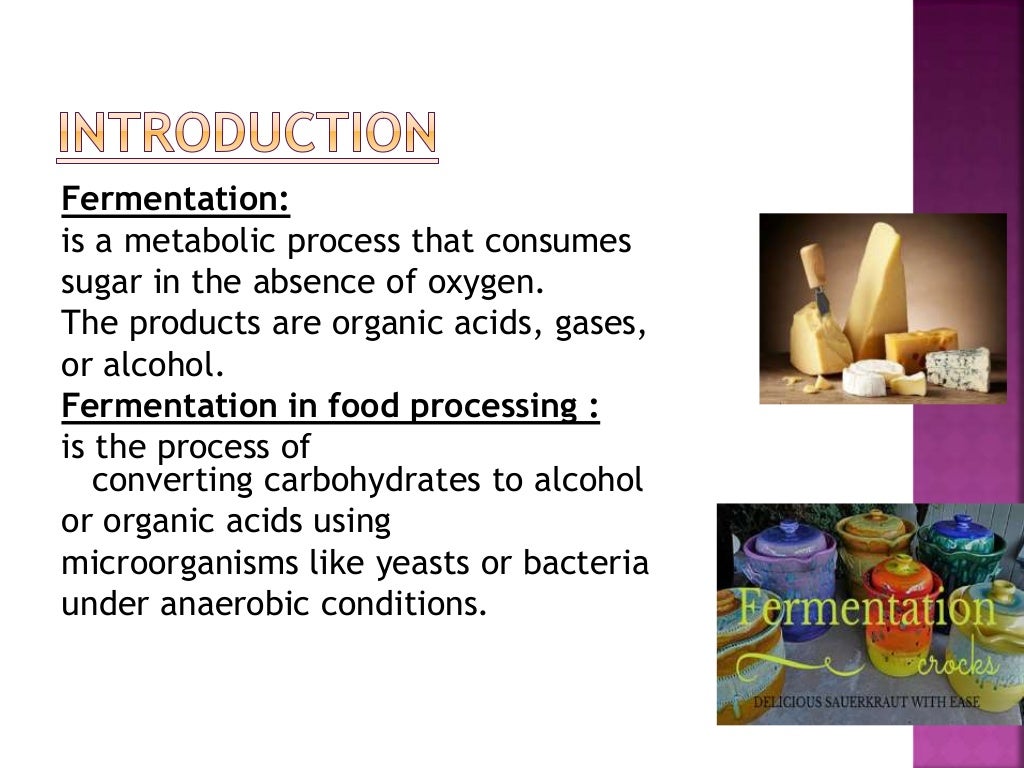 INTRODUCTION

Fermentation:
is a metabolic process that consumes sugar in the absence of oxygen.
The products are organic acids, gases, or alcohol.
Fermentation in food processing :
is the process of converting carbohydrates to alcohol or organic acids using microorganisms like yeasts or bacteria under anaerobic conditions.

Fermentation crocks
DELICIOUS SAUERKRAUT WITH EASE